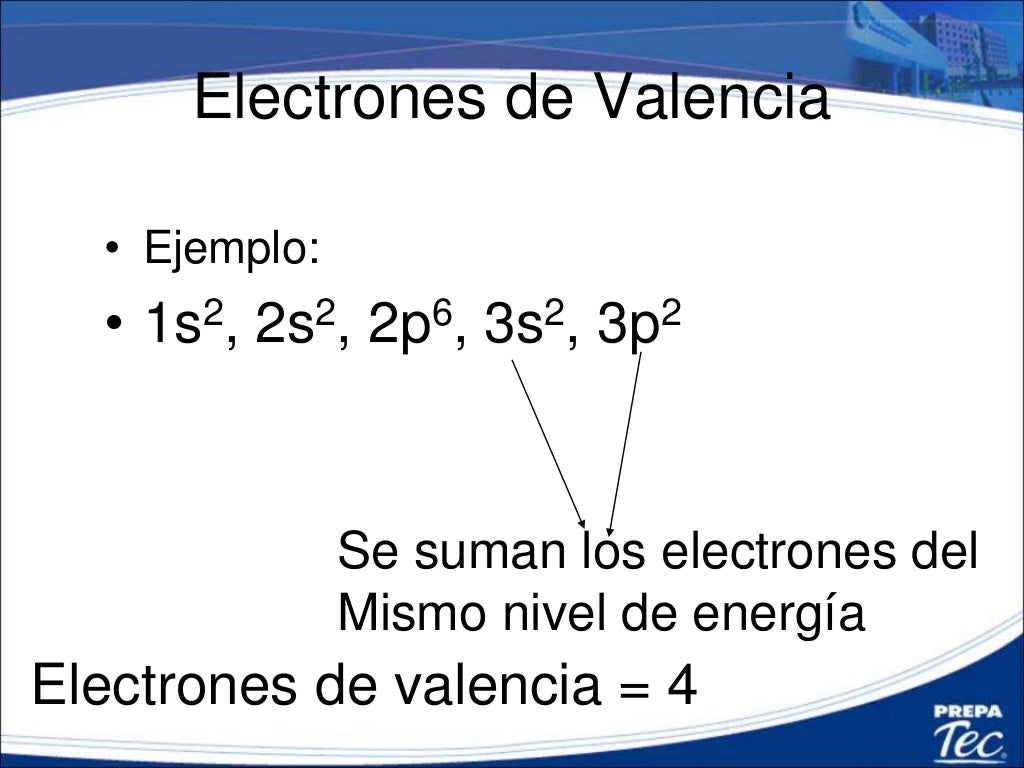 Electrones de Valencia

• Ejemplo:
• $1s^2$, $2s^2$, $2p^6$, $3s^2$, $3p^2$

Se suman los electrones del Mismo nivel de energía

Electrones de valencia = 4

PREPA Tec